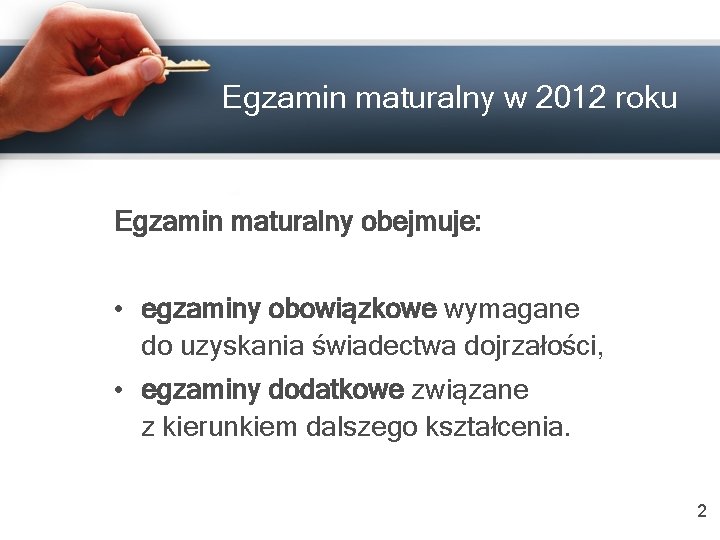 Egzamin maturalny w 2012 roku

Egzamin maturalny obejmuje:

• egzaminy obowiązkowe wymagane do uzyskania świadectwa dojrzałości,
• egzaminy dodatkowe związane z kierunkiem dalszego kształcenia.

2